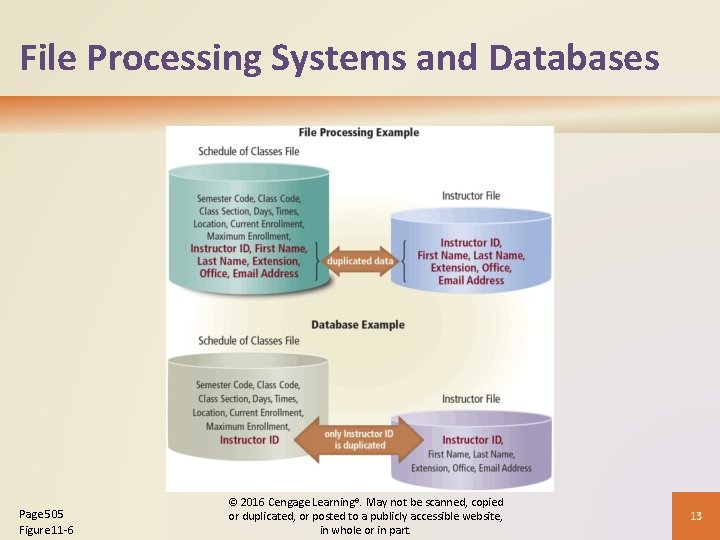 File Processing Systems and Databases

File Processing Example

Schedule of Classes File

Semester Code, Class Code, Class Section, Days, Times, Location, Current Enrollment, Maximum Enrollment, Instructor ID, First Name, Last Name, Extension, Office, Email Address

duplicated data

Instructor File

Instructor ID, First Name, Last Name, Extension, Office, Email Address

Database Example

Schedule of Classes File

Semester Code, Class Code, Class Section, Days, Times, Location, Current Enrollment, Maximum Enrollment, Instructor ID

only Instructor ID is duplicated

Instructor File

Instructor ID, First Name, Last Name, Extension, Office, Email Address

Page 505
Figure 11-6

© 2016 Cengage Learning®. May not be scanned, copied or duplicated, or posted to a publicly accessible website, in whole or in part.

13